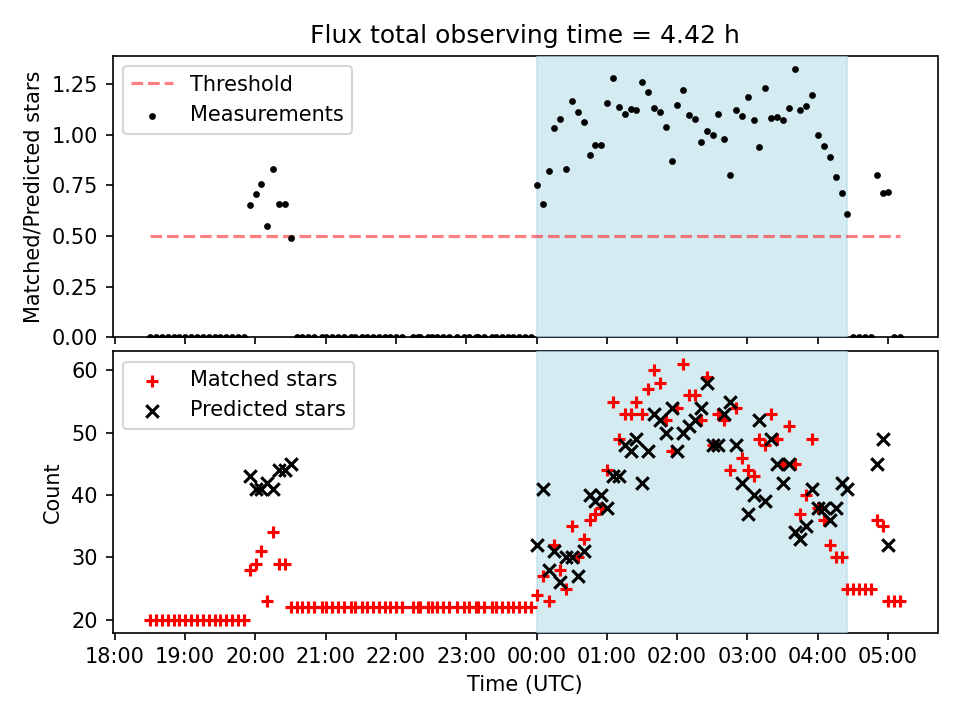 Flux total observing time = 4.42 h

Threshold
Measurements

Matched/Predicted stars

1.25
1.00
0.75
0.50
0.25
0.00

Matched stars
Predicted stars

Count

60
50
40
30
20

18:00 19:00 20:00 21:00 22:00 23:00 00:00 01:00 02:00 03:00 04:00 05:00

Time (UTC)